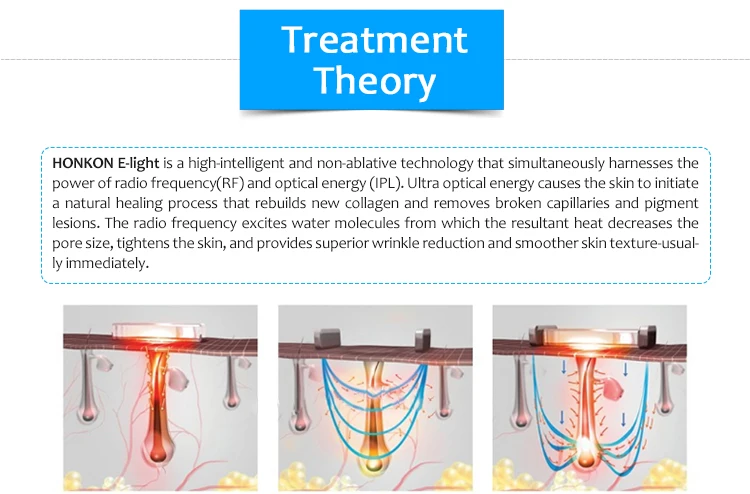 Treatment Theory

HONKON E-light is a high-intelligent and non-ablative technology that simultaneously harnesses the power of radio frequency(RF) and optical energy (IPL). Ultra optical energy causes the skin to initiate a natural healing process that rebuilds new collagen and removes broken capillaries and pigment lesions. The radio frequency excites water molecules from which the resultant heat decreases the pore size, tightens the skin, and provides superior wrinkle reduction and smoother skin texture-usually immediately.